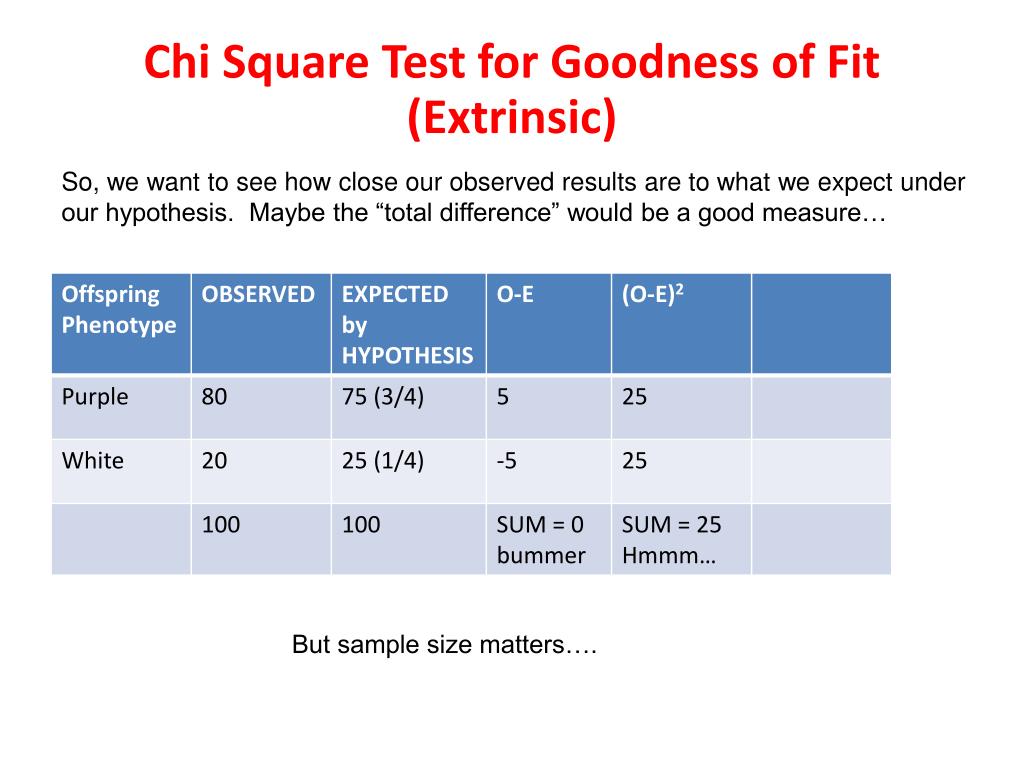 Chi Square Test for Goodness of Fit (Extrinsic)

So, we want to see how close our observed results are to what we expect under our hypothesis. Maybe the “total difference” would be a good measure…

| Offspring Phenotype | OBSERVED | EXPECTED by HYPOTHESIS | O-E | $(O-E)^2$ | |
|---|---|---|---|---|---|
| Purple | 80 | 75 (3/4) | 5 | 25 | |
| White | 20 | 25 (1/4) | -5 | 25 | |
| | 100 | 100 | SUM = 0 bummer | SUM = 25 Hmmm… | |

But sample size matters….